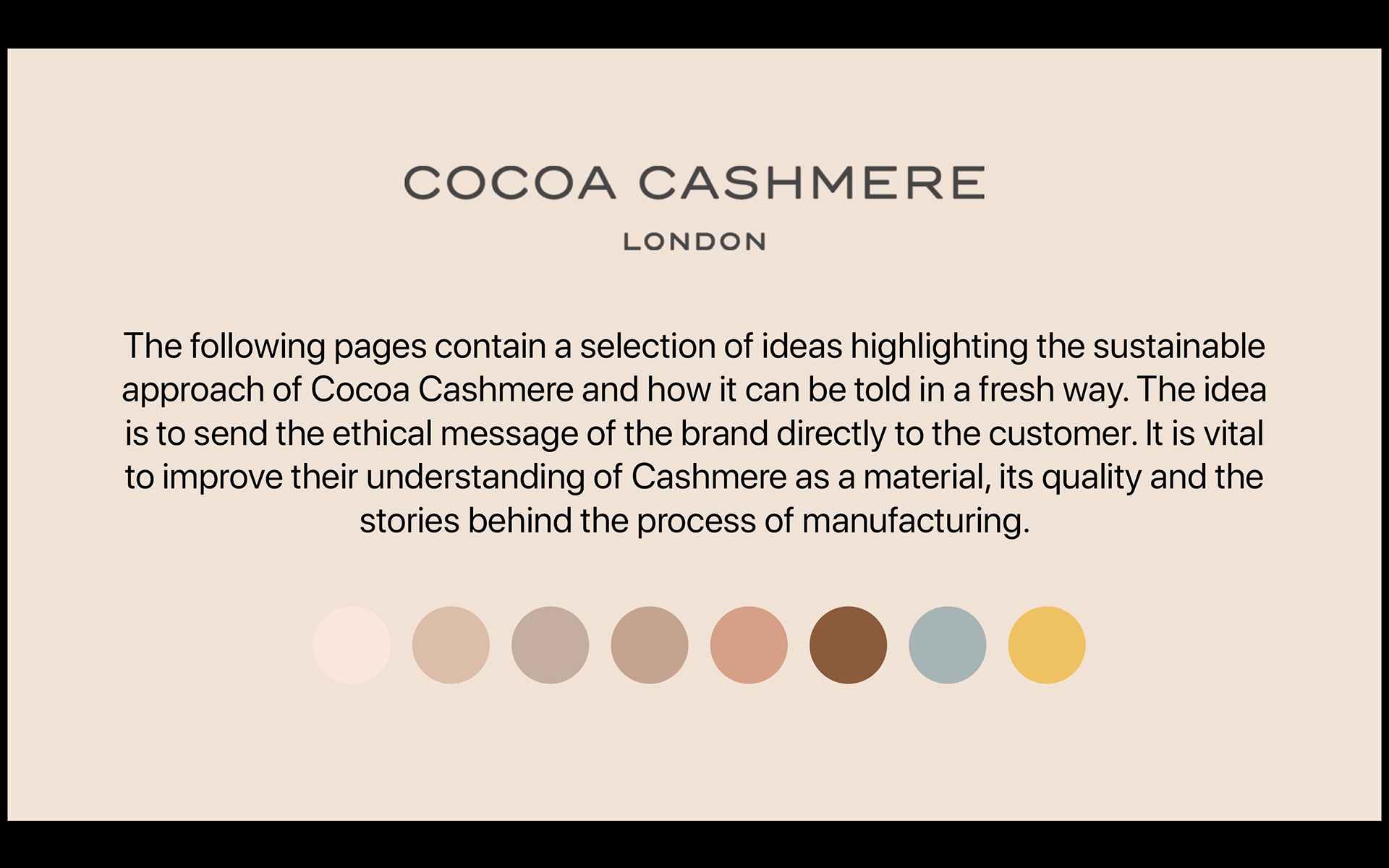 COCOA CASHMERE

LONDON

The following pages contain a selection of ideas highlighting the sustainable approach of Cocoa Cashmere and how it can be told in a fresh way. The idea is to send the ethical message of the brand directly to the customer. It is vital to improve their understanding of Cashmere as a material, its quality and the stories behind the process of manufacturing.